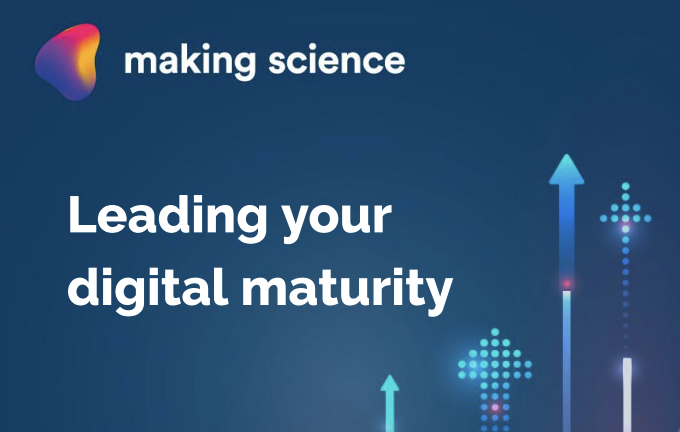 making science

Leading your digital maturity